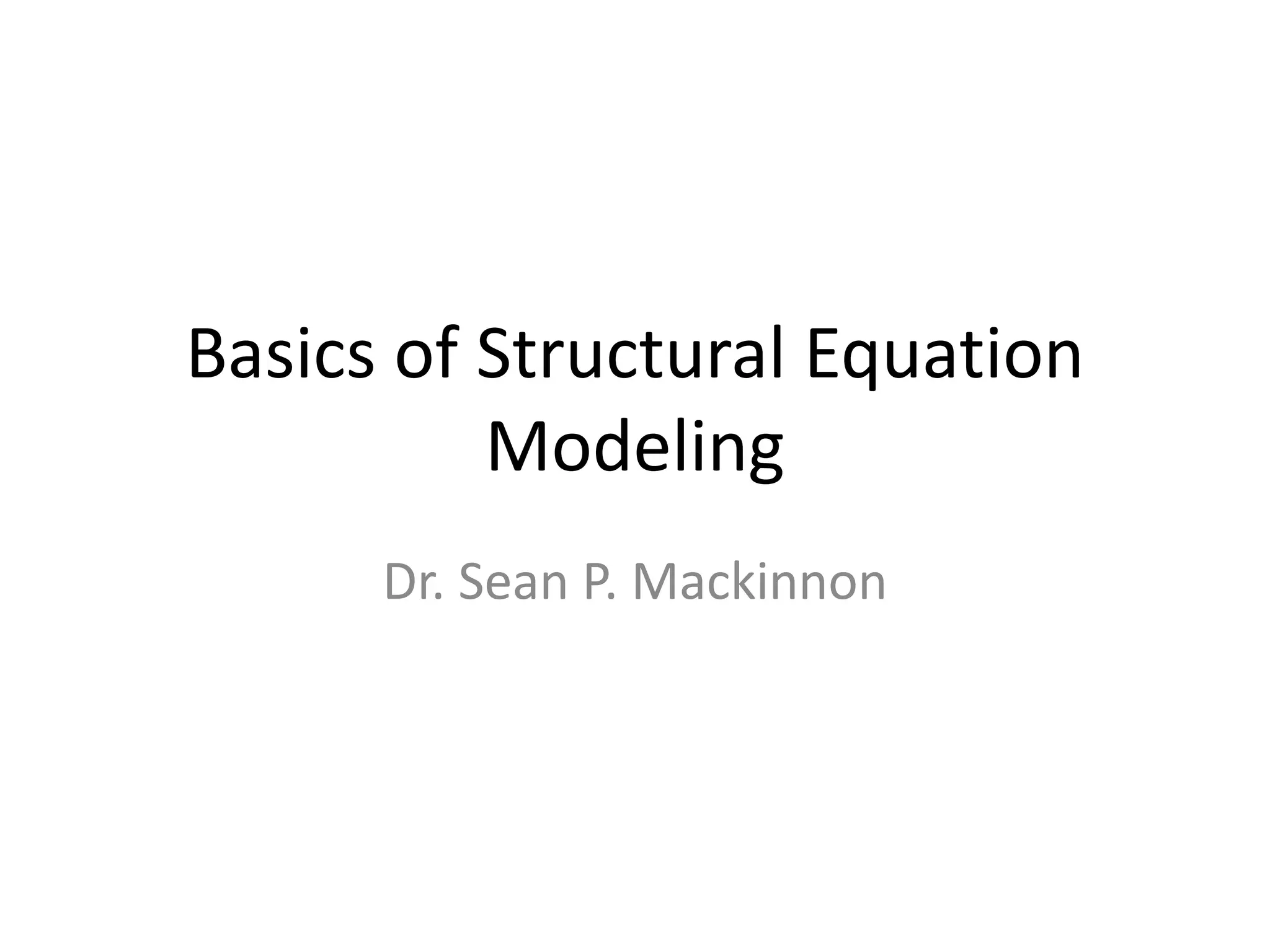 Basics of Structural Equation Modeling

Dr. Sean P. Mackinnon